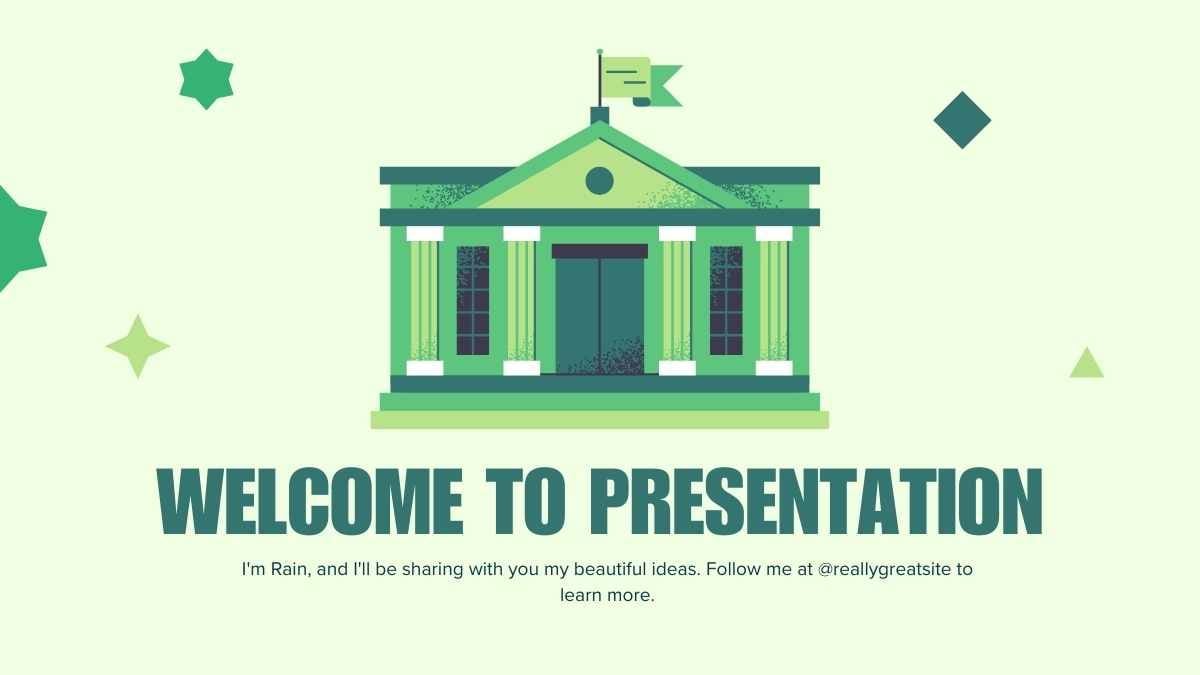 WELCOME TO PRESENTATION

I'm Rain, and I'll be sharing with you my beautiful ideas. Follow me at @reallygreatsite to learn more.